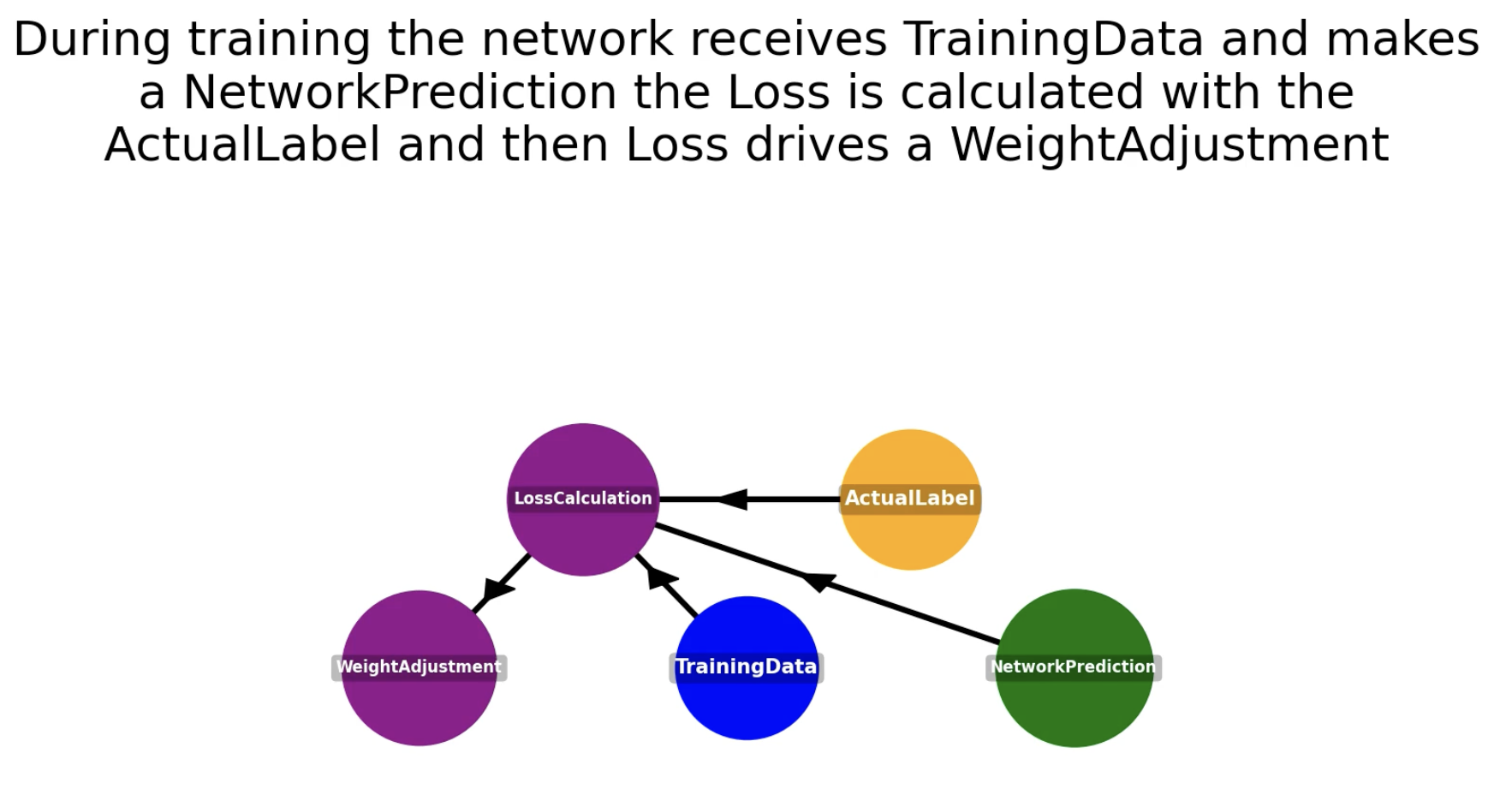 During training the network receives TrainingData and makes a NetworkPrediction the Loss is calculated with the ActualLabel and then Loss drives a WeightAdjustment

LossCalculation

ActualLabel

WeightAdjustment

TrainingData

NetworkPrediction